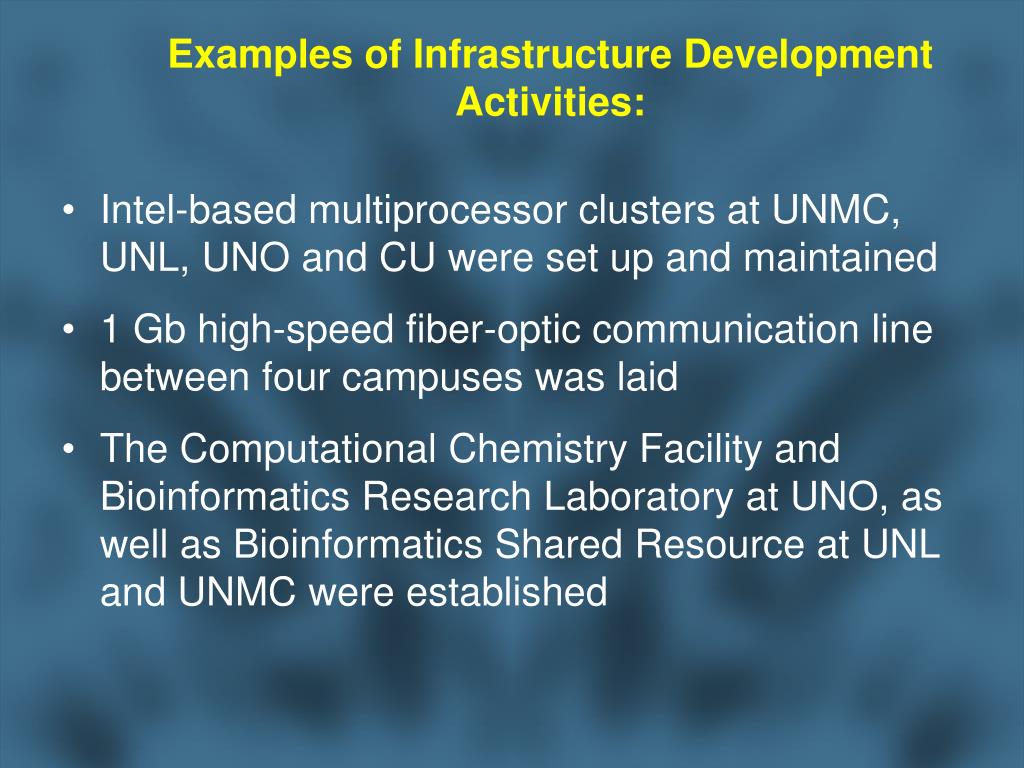 Examples of Infrastructure Development Activities:

• Intel-based multiprocessor clusters at UNMC, UNL, UNO and CU were set up and maintained

• 1 Gb high-speed fiber-optic communication line between four campuses was laid

• The Computational Chemistry Facility and Bioinformatics Research Laboratory at UNO, as well as Bioinformatics Shared Resource at UNL and UNMC were established